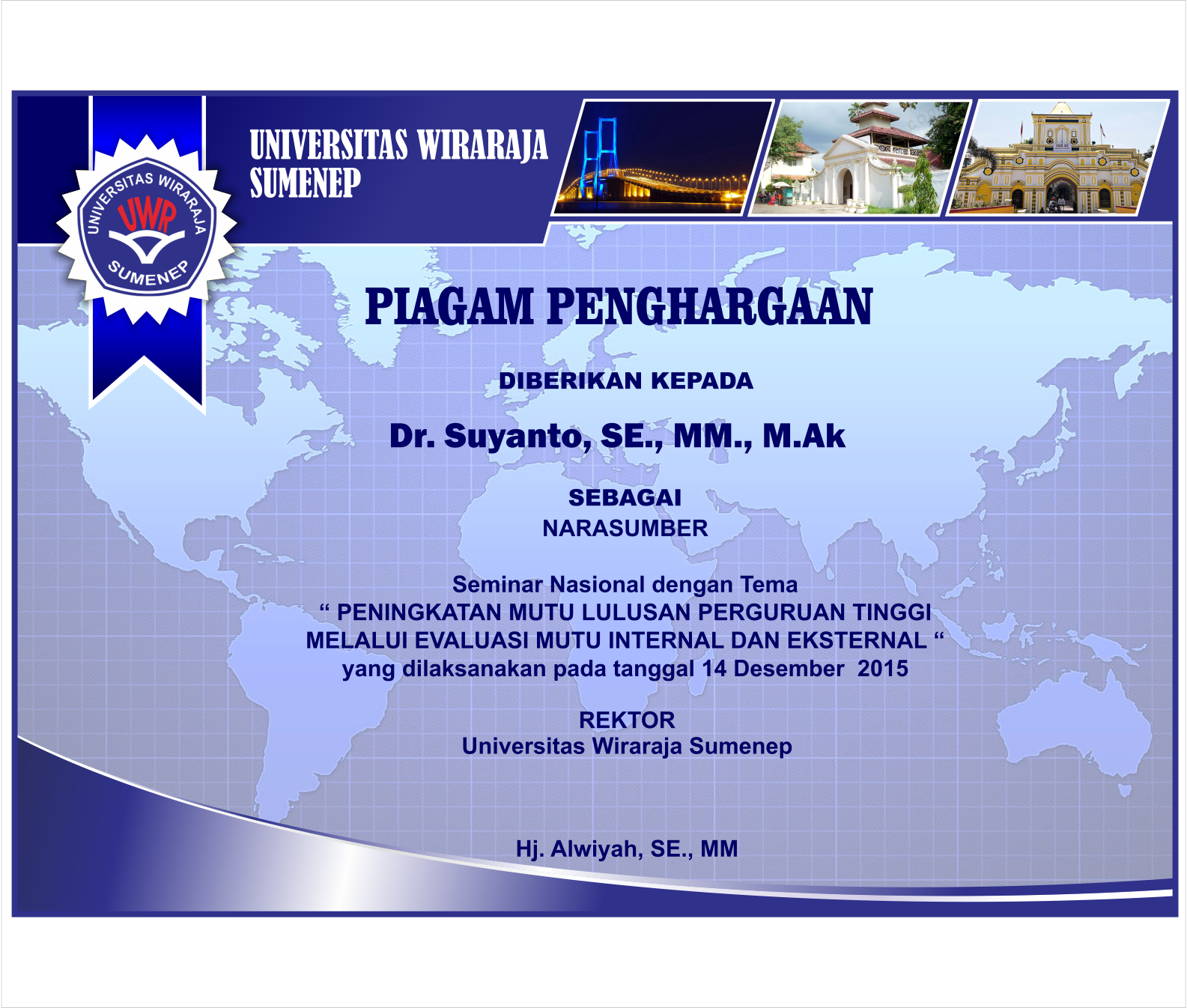 UNIVERSITAS WIRARAJA UWR SUMENEP

UNIVERSITAS WIRARAJA
SUMENEP

PIAGAM PENGHARGAAN

DIBERIKAN KEPADA

Dr. Suyanto, SE., MM., M.Ak

SEBAGAI
NARASUMBER

Seminar Nasional dengan Tema
“ PENINGKATAN MUTU LULUSAN PERGURUAN TINGGI MELALUI EVALUASI MUTU INTERNAL DAN EKSTERNAL “
yang dilaksanakan pada tanggal 14 Desember 2015

REKTOR
Universitas Wiraraja Sumenep

Hj. Alwiyah, SE., MM